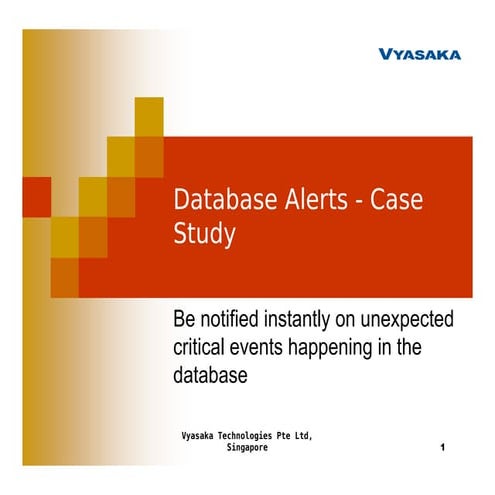 VYASAKA

Database Alerts - Case Study

Be notified instantly on unexpected critical events happening in the database

Vyasaka Technologies Pte Ltd, Singapore

1